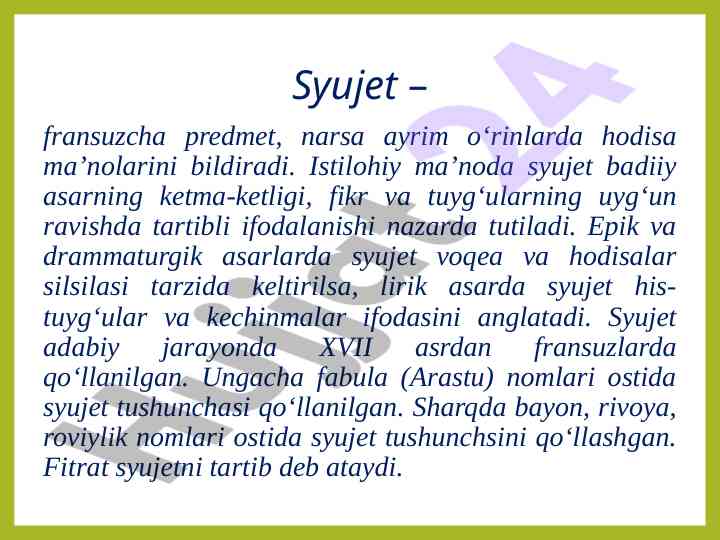 Syujet –

fransuzcha predmet, narsa ayrim o‘rinlarda hodisa ma’nolarini bildiradi. Istilohiy ma’noda syujet badiiy asarning ketma-ketligi, fikr va tuyg‘ularning uyg‘un ravishda tartibli ifodalanishi nazarda tutiladi. Epik va drammaturgik asarlarda syujet voqea va hodisalar silsilasi tarzida keltirilsa, lirik asarda syujet his-tuyg‘ular va kechinmalar ifodasini anglatadi. Syujet adabiy jarayonda XVII asrdan fransuzlarda qo‘llanilgan. Ungacha fabula (Arastu) nomlari ostida syujet tushunchasi qo‘llanilgan. Sharqda bayon, rivoya, roviylik nomlari ostida syujet tushunchsini qo‘llashgan. Fitrat syujetni tartib deb ataydi.

Hujjat24